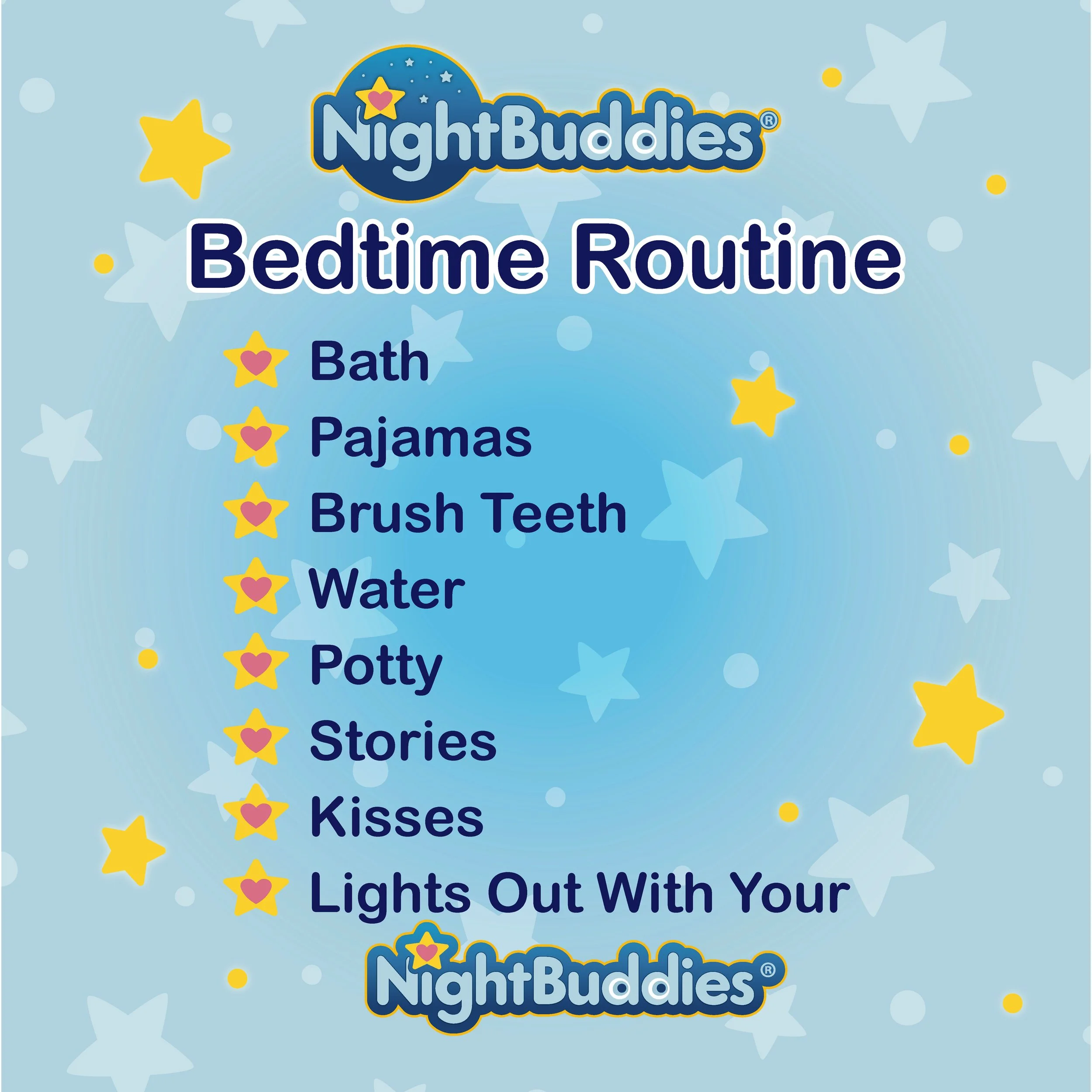 NightBuddies®

Bedtime Routine

Bath
Pajamas
Brush Teeth
Water
Potty
Stories
Kisses
Lights Out With Your

NightBuddies®